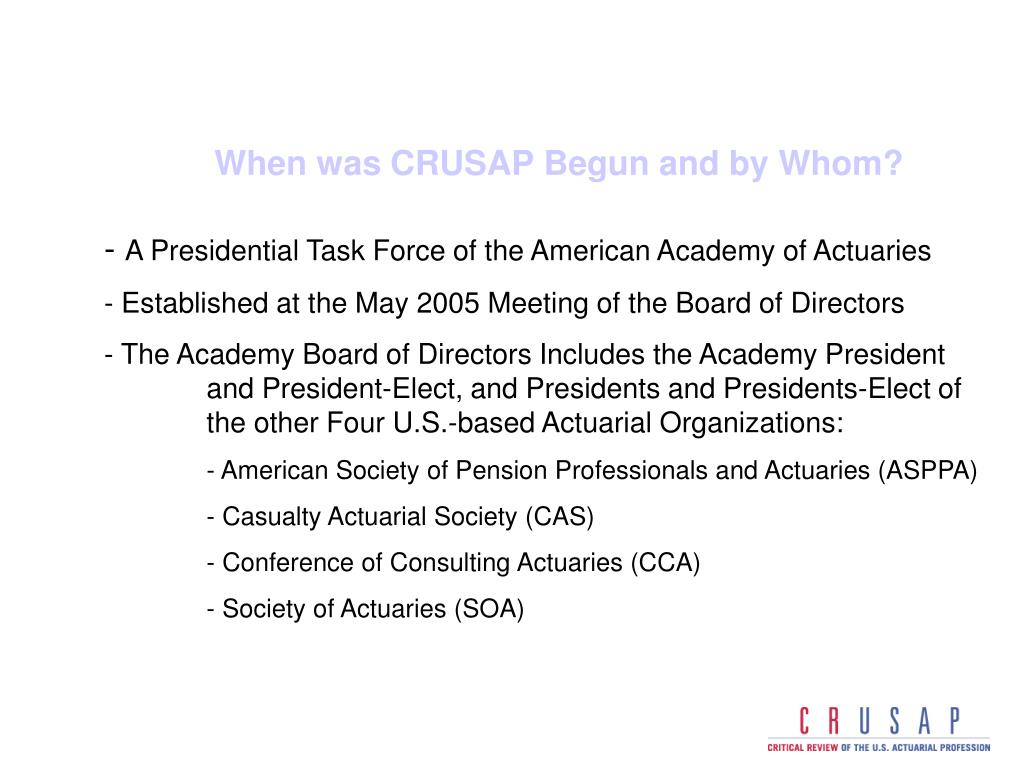 When was CRUSAP Begun and by Whom?

- A Presidential Task Force of the American Academy of Actuaries

- Established at the May 2005 Meeting of the Board of Directors

- The Academy Board of Directors Includes the Academy President and President-Elect, and Presidents and Presidents-Elect of the other Four U.S.-based Actuarial Organizations:

- American Society of Pension Professionals and Actuaries (ASPPA)

- Casualty Actuarial Society (CAS)

- Conference of Consulting Actuaries (CCA)

- Society of Actuaries (SOA)

CRUSAP
CRITICAL REVIEW OF THE U.S. ACTUARIAL PROFESSION